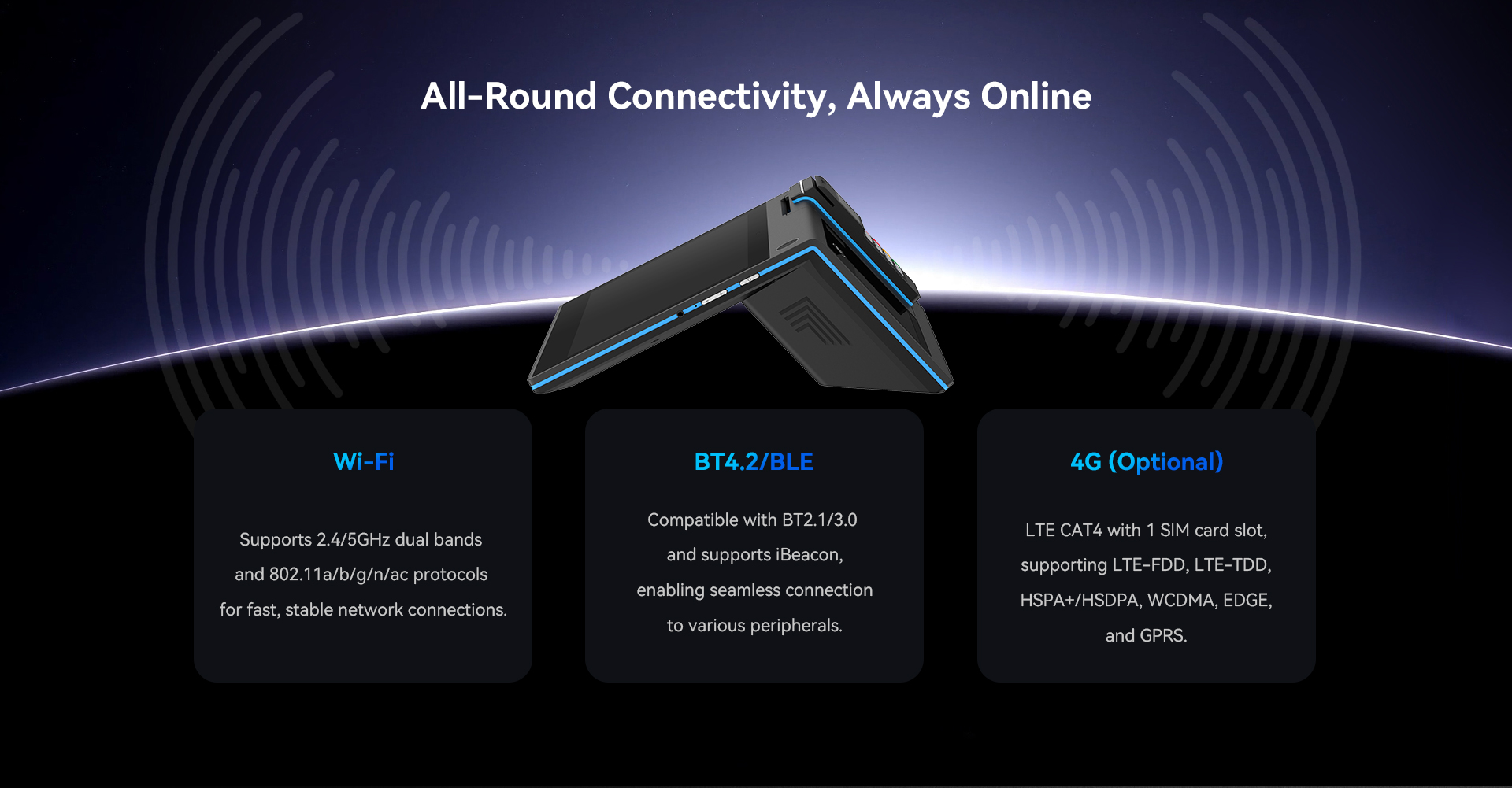 All-Round Connectivity, Always Online

Wi-Fi

Supports 2.4/5GHz dual bands and 802.11a/b/g/n/ac protocols for fast, stable network connections.

BT4.2/BLE

Compatible with BT2.1/3.0 and supports iBeacon, enabling seamless connection to various peripherals.

4G (Optional)

LTE CAT4 with 1 SIM card slot, supporting LTE-FDD, LTE-TDD, HSPA+/HSDPA, WCDMA, EDGE, and GPRS.